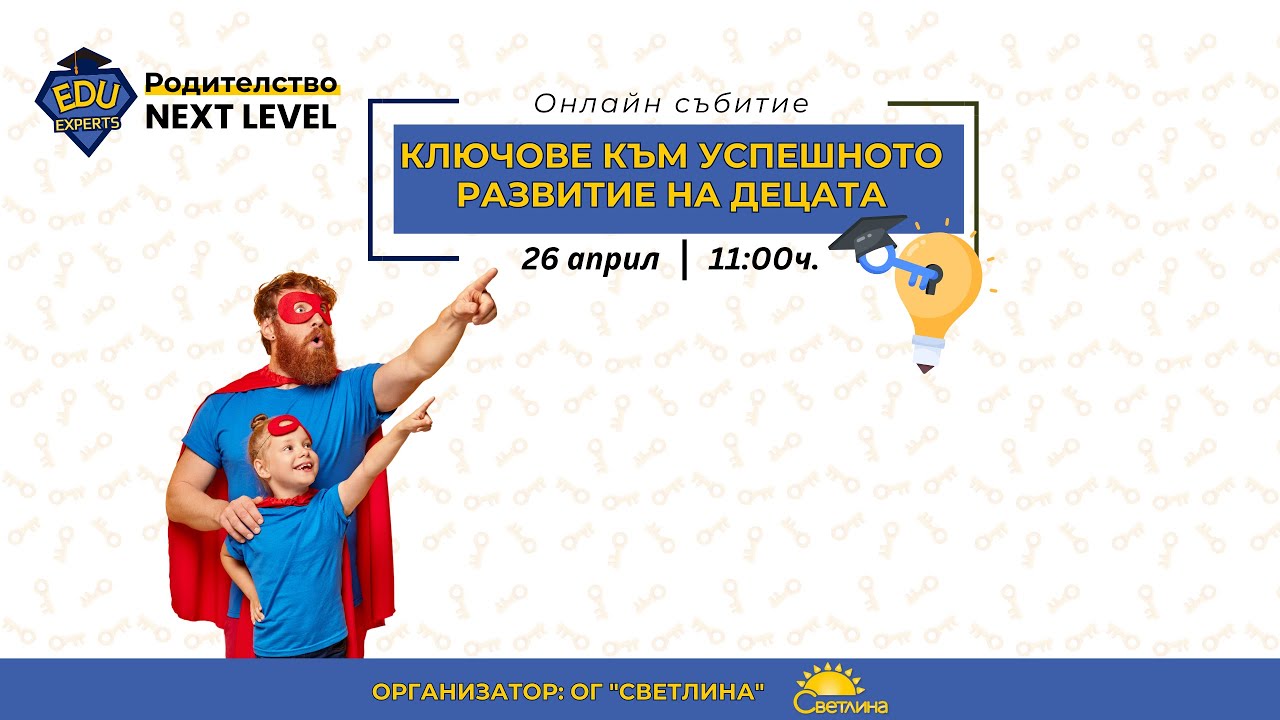 EDU EXPERTS

Родителство NEXT LEVEL

Онлайн събитие

КЛЮЧОВЕ КЪМ УСПЕШНОТО РАЗВИТИЕ НА ДЕЦАТА

26 април | 11:00ч.

ОРГАНИЗАТОР: ОГ "СВЕТЛИНА"

Светлина